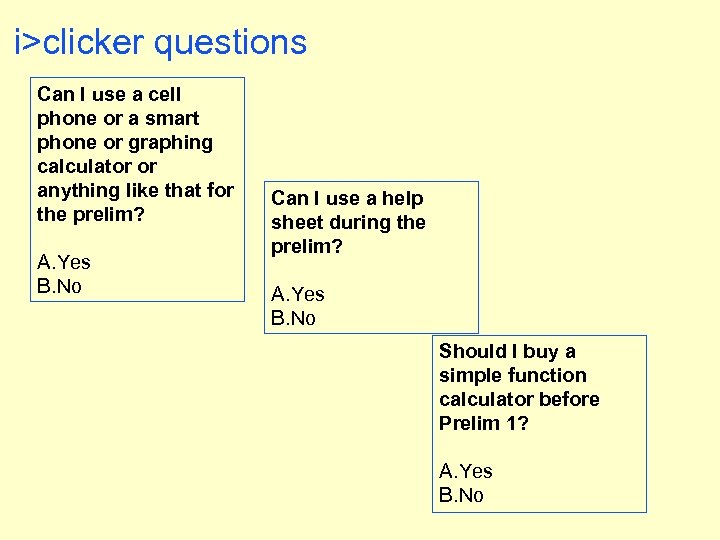 i>clicker questions

Can I use a cell phone or a smart phone or graphing calculator or anything like that for the prelim?

A.Yes
B.No

Can I use a help sheet during the prelim?

A.Yes
B.No

Should I buy a simple function calculator before Prelim 1?

A.Yes
B.No